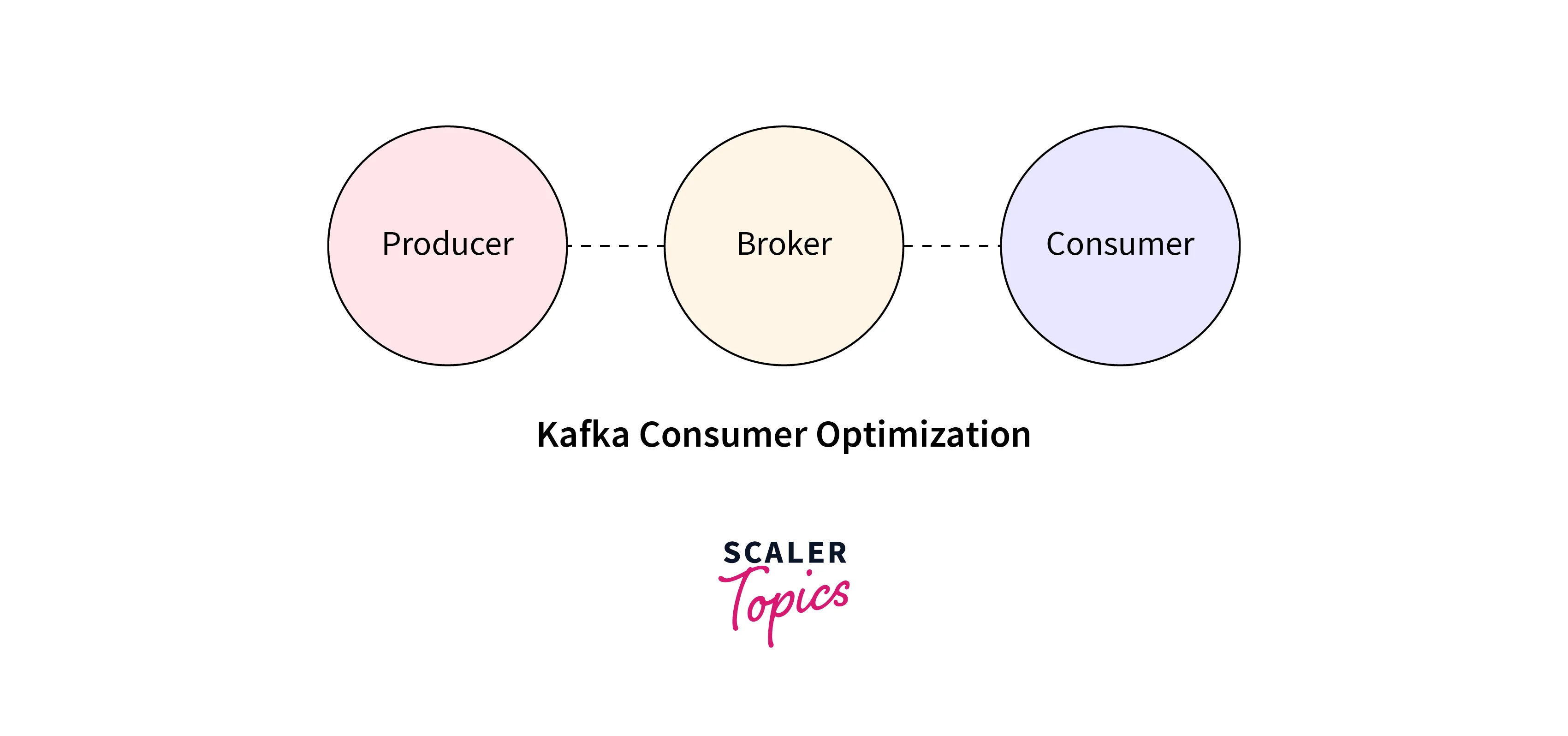 Producer Broker Consumer

Kafka Consumer Optimization

SCALER
Topics